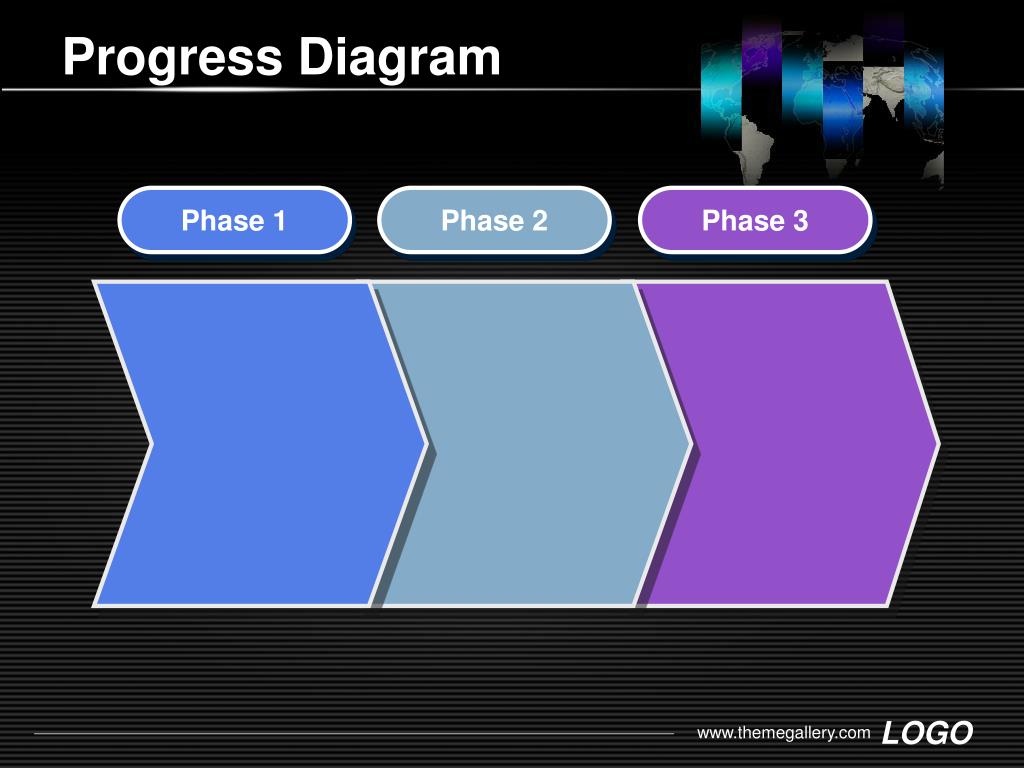 Progress Diagram

Phase 1

Phase 2

Phase 3

www.themegallery.com LOGO